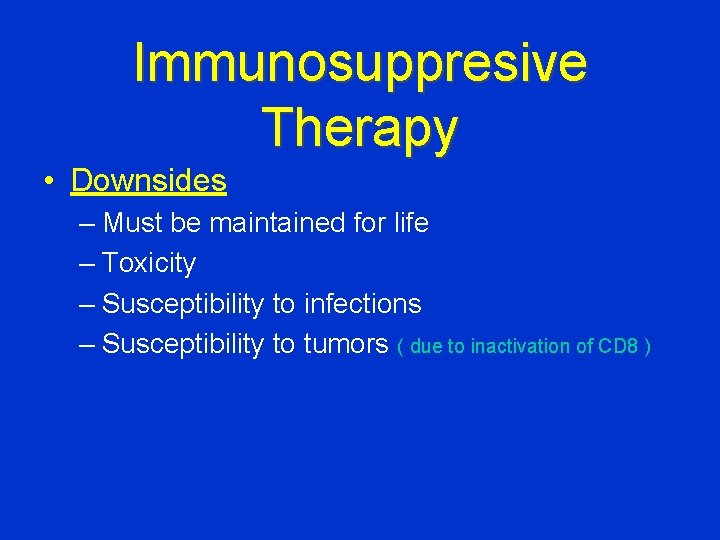 Immunosuppresive Therapy

• Downsides
– Must be maintained for life
– Toxicity
– Susceptibility to infections
– Susceptibility to tumors ( due to inactivation of CD8 )